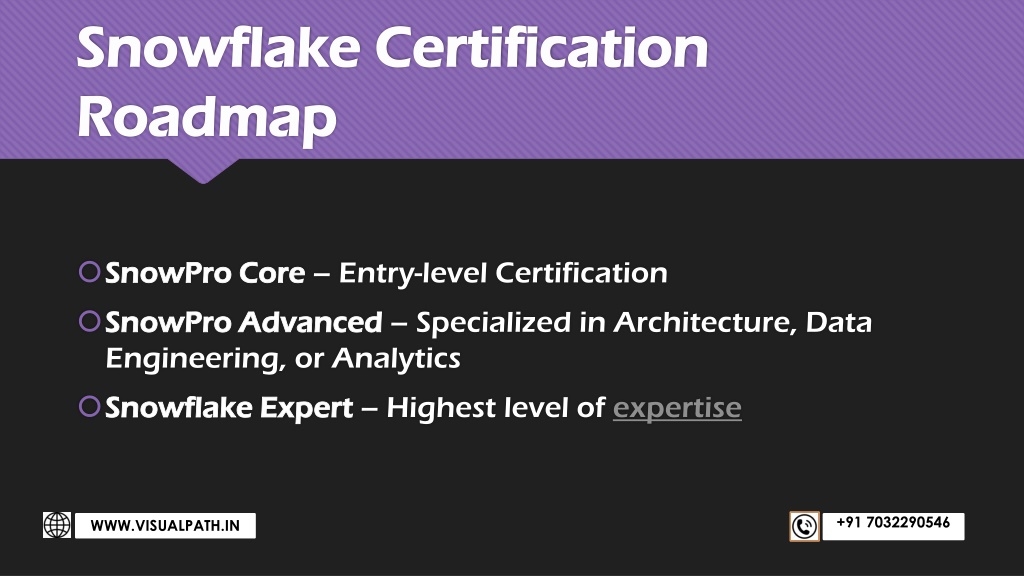 Snowflake Certification Roadmap

SnowPro Core – Entry-level Certification

SnowPro Advanced – Specialized in Architecture, Data Engineering, or Analytics

Snowflake Expert – Highest level of expertise

WWW.VISUALPATH.IN

+91 7032290546